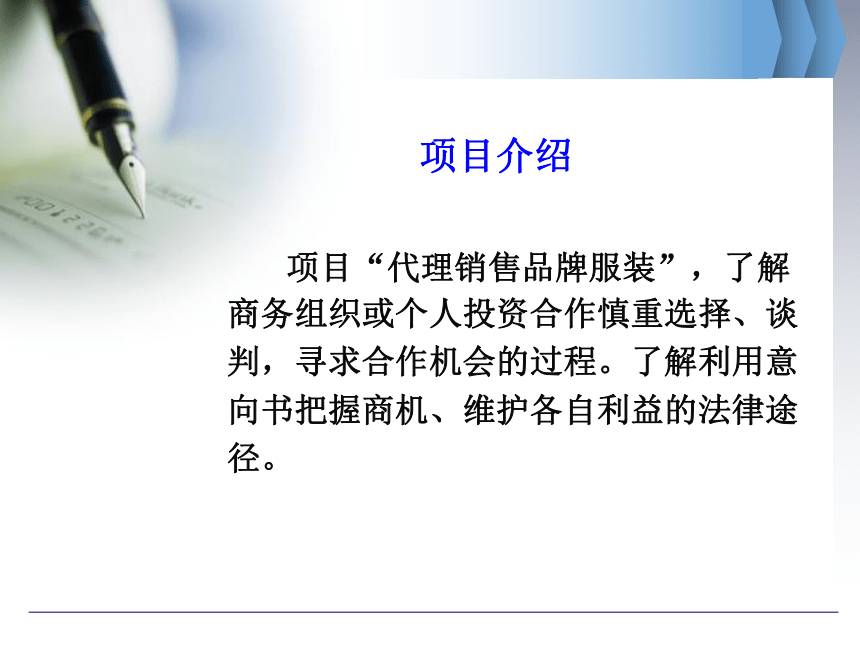 项目介绍

项目“代理销售品牌服装”，了解商务组织或个人投资合作慎重选择、谈判，寻求合作机会的过程。了解利用意向书把握商机、维护各自利益的法律途径。